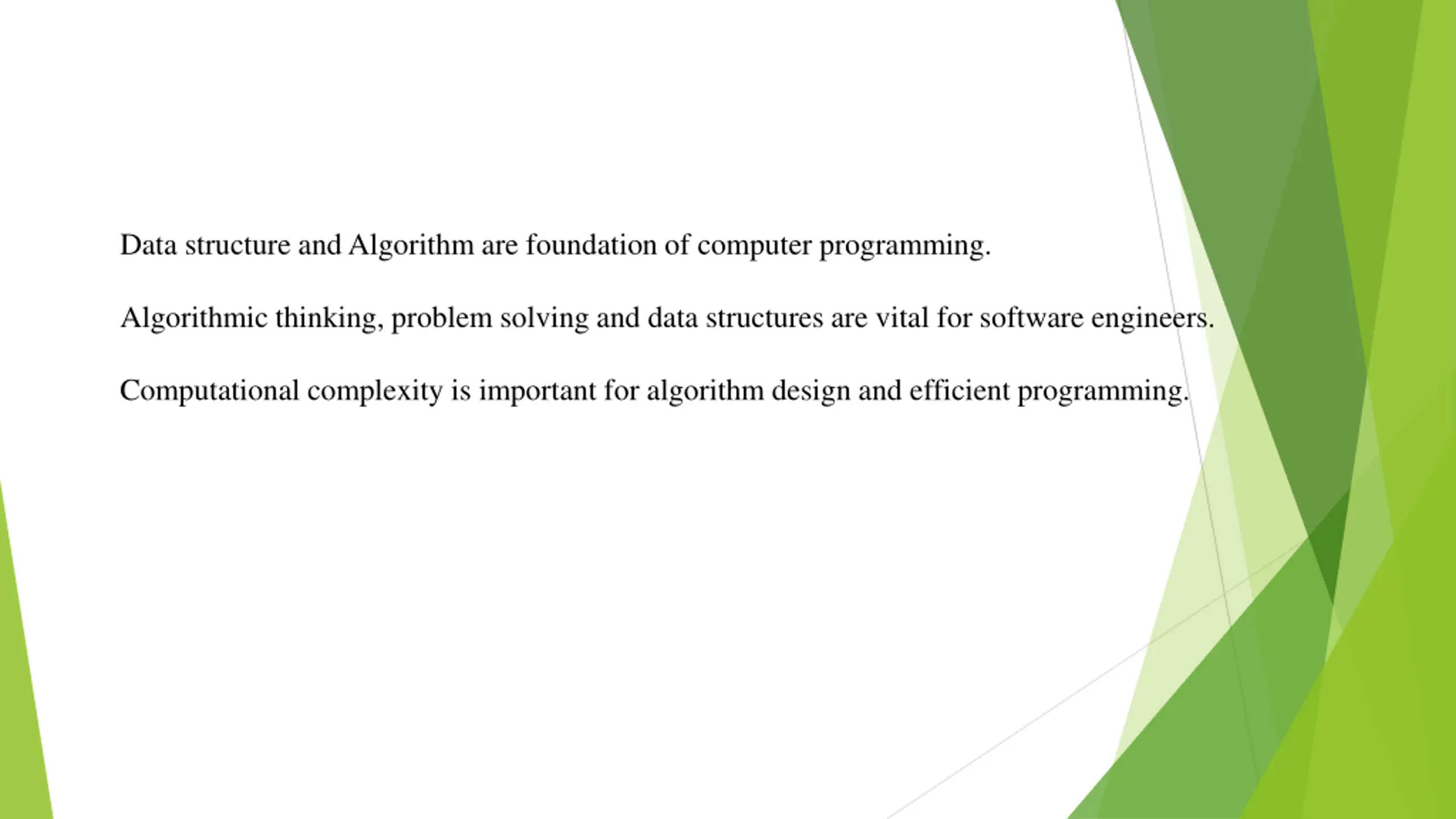 Data structure and Algorithm are foundation of computer programming.

Algorithmic thinking, problem solving and data structures are vital for software engineers.

Computational complexity is important for algorithm design and efficient programming.